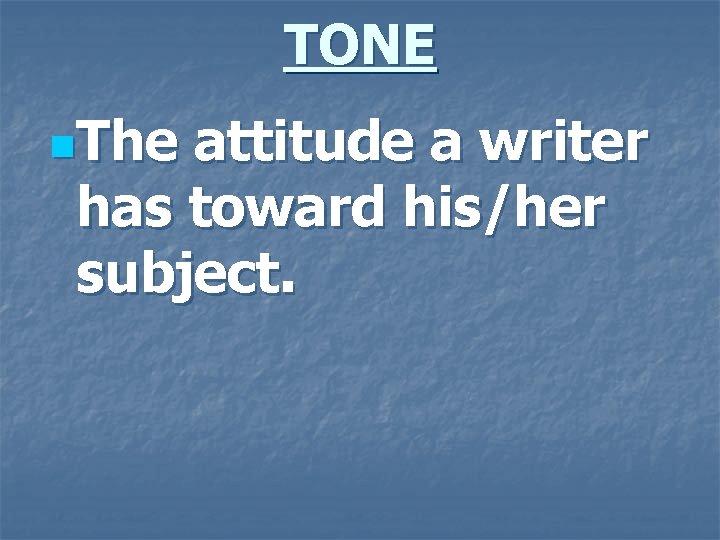 TONE

The attitude a writer has toward his/her subject.